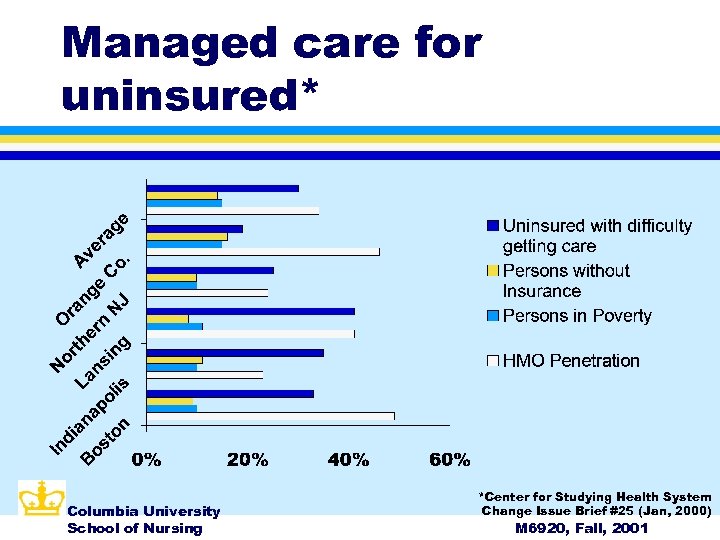 Managed care for uninsured*

Average
Orange Co.
Northern NJ
Lansing
Indianapolis
Boston

0%
20%
40%
60%

Uninsured with difficulty getting care
Persons without Insurance
Persons in Poverty
HMO Penetration

Columbia University
School of Nursing

*Center for Studying Health System Change Issue Brief #25 (Jan, 2000)
M6920, Fall, 2001